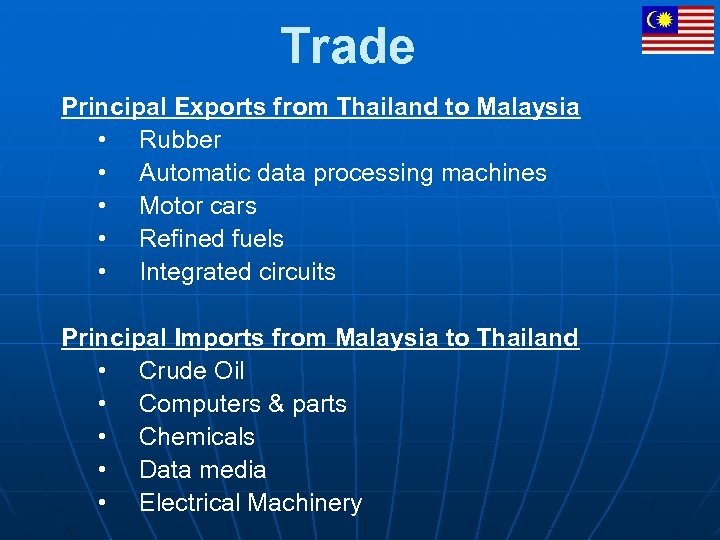 Trade

Principal Exports from Thailand to Malaysia

• Rubber
• Automatic data processing machines
• Motor cars
• Refined fuels
• Integrated circuits

Principal Imports from Malaysia to Thailand

• Crude Oil
• Computers & parts
• Chemicals
• Data media
• Electrical Machinery